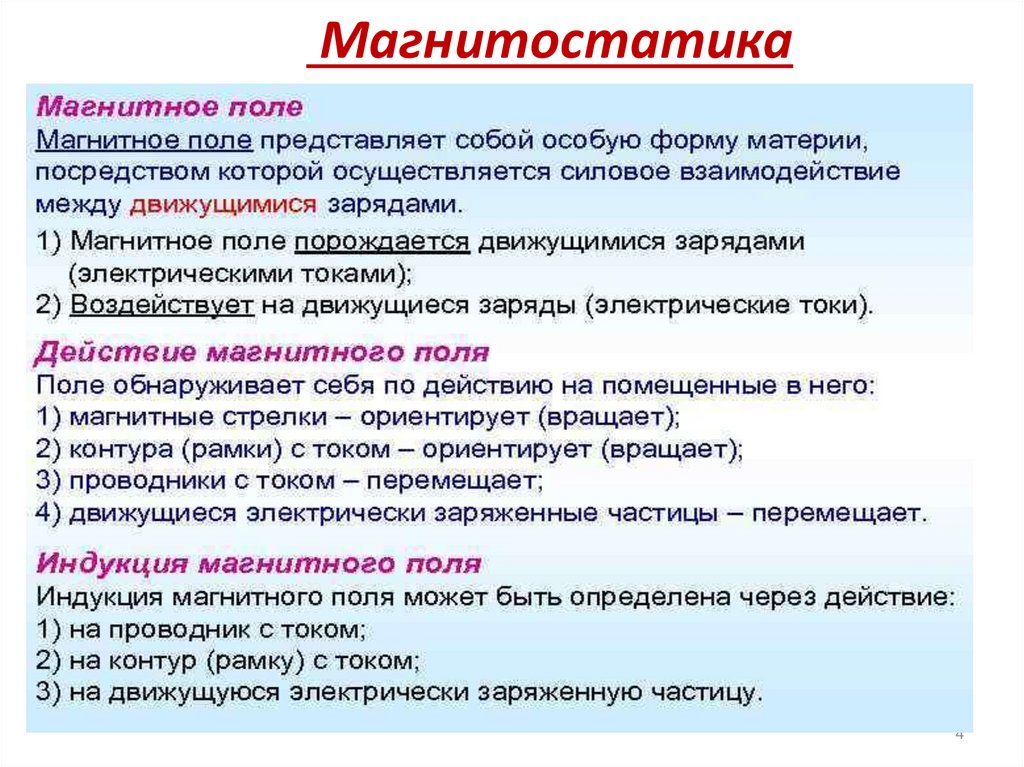 Магнитостатика

Магнитное поле
Магнитное поле представляет собой особую форму материи, посредством которой осуществляется силовое взаимодействие между движущимися зарядами.
1) Магнитное поле порождается движущимися зарядами (электрическими токами);
2) Воздействует на движущиеся заряды (электрические токи).

Действие магнитного поля
Поле обнаруживает себя по действию на помещенные в него:
1) магнитные стрелки – ориентирует (вращает);
2) контура (рамки) с током – ориентирует (вращает);
3) проводники с током – перемещает;
4) движущиеся электрически заряженные частицы – перемещает.

Индукция магнитного поля
Индукция магнитного поля может быть определена через действие:
1) на проводник с током;
2) на контур (рамку) с током;
3) на движущуюся электрически заряженную частицу.

4